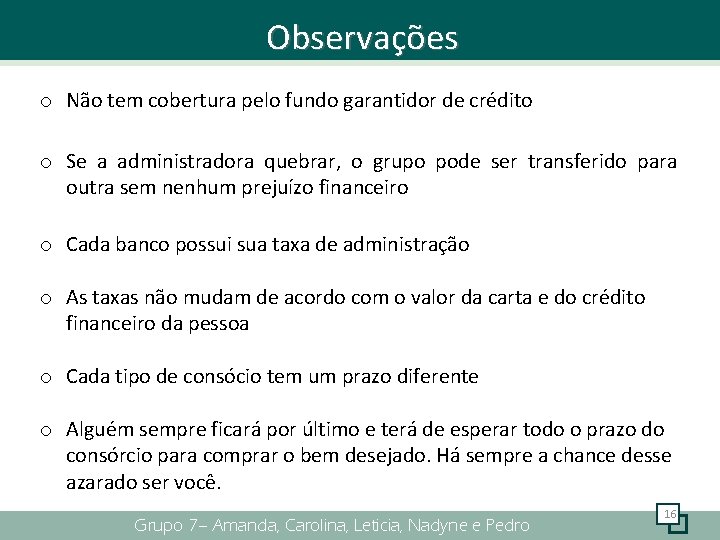 Observações

o Não tem cobertura pelo fundo garantidor de crédito

o Se a administradora quebrar, o grupo pode ser transferido para outra sem nenhum prejuízo financeiro

o Cada banco possui sua taxa de administração

o As taxas não mudam de acordo com o valor da carta e do crédito financeiro da pessoa

o Cada tipo de consócio tem um prazo diferente

o Alguém sempre ficará por último e terá de esperar todo o prazo do consórcio para comprar o bem desejado. Há sempre a chance desse azarado ser você.

Grupo 7– Amanda, Carolina, Leticia, Nadyne e Pedro

16